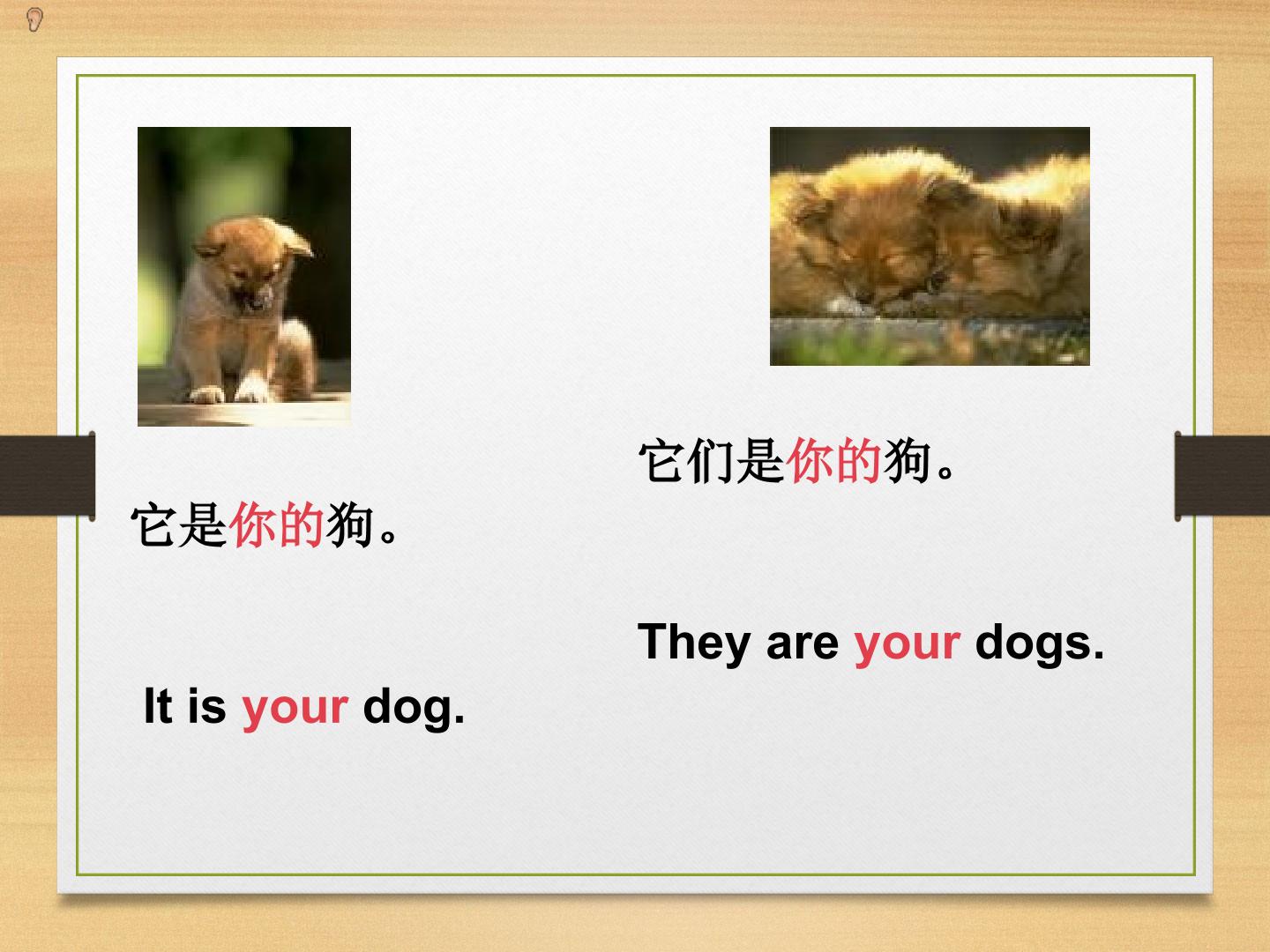 它是你的狗。

It is your dog.

它们是你的狗。

They are your dogs.